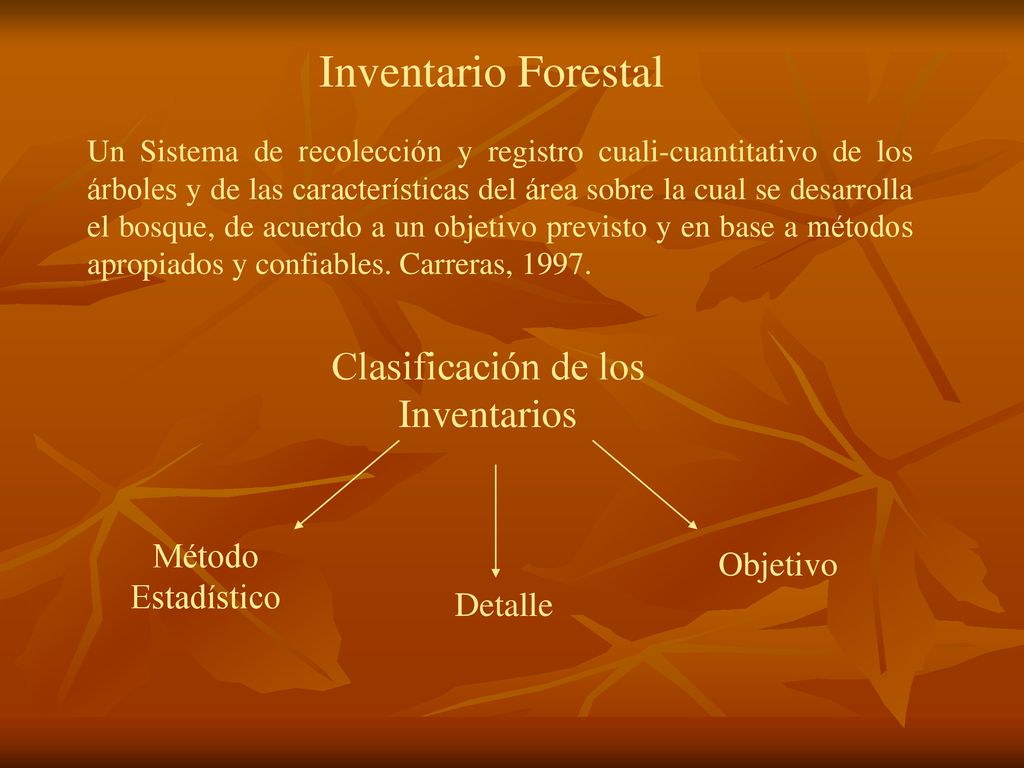 Inventario Forestal

Un Sistema de recolección y registro cuali-cuantitativo de los árboles y de las características del área sobre la cual se desarrolla el bosque, de acuerdo a un objetivo previsto y en base a métodos apropiados y confiables. Carreras, 1997.

Clasificación de los Inventarios

Método Estadístico

Detalle

Objetivo